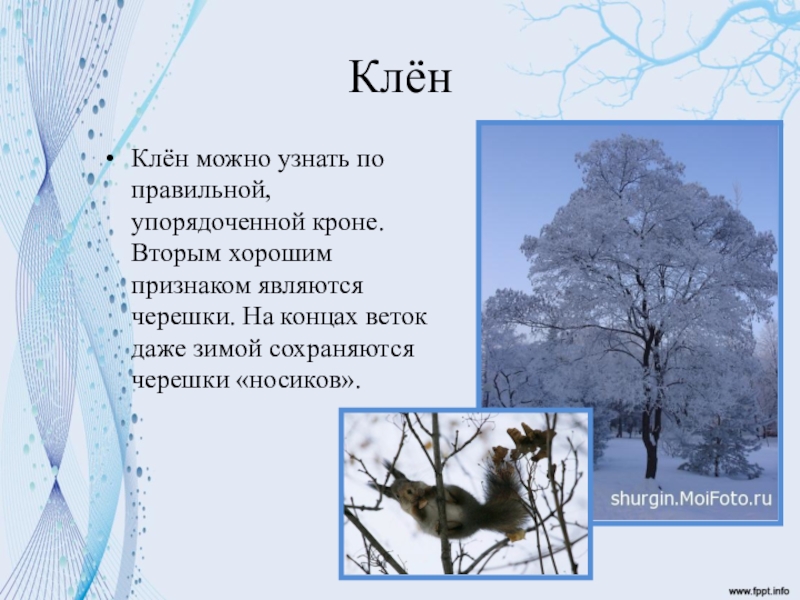 Клён

• Клён можно узнать по правильной, упорядоченной кроне. Вторым хорошим признаком являются черешки. На концах веток даже зимой сохраняются черешки «носиков».

shurgin.MoiFoto.ru

www.fppt.info